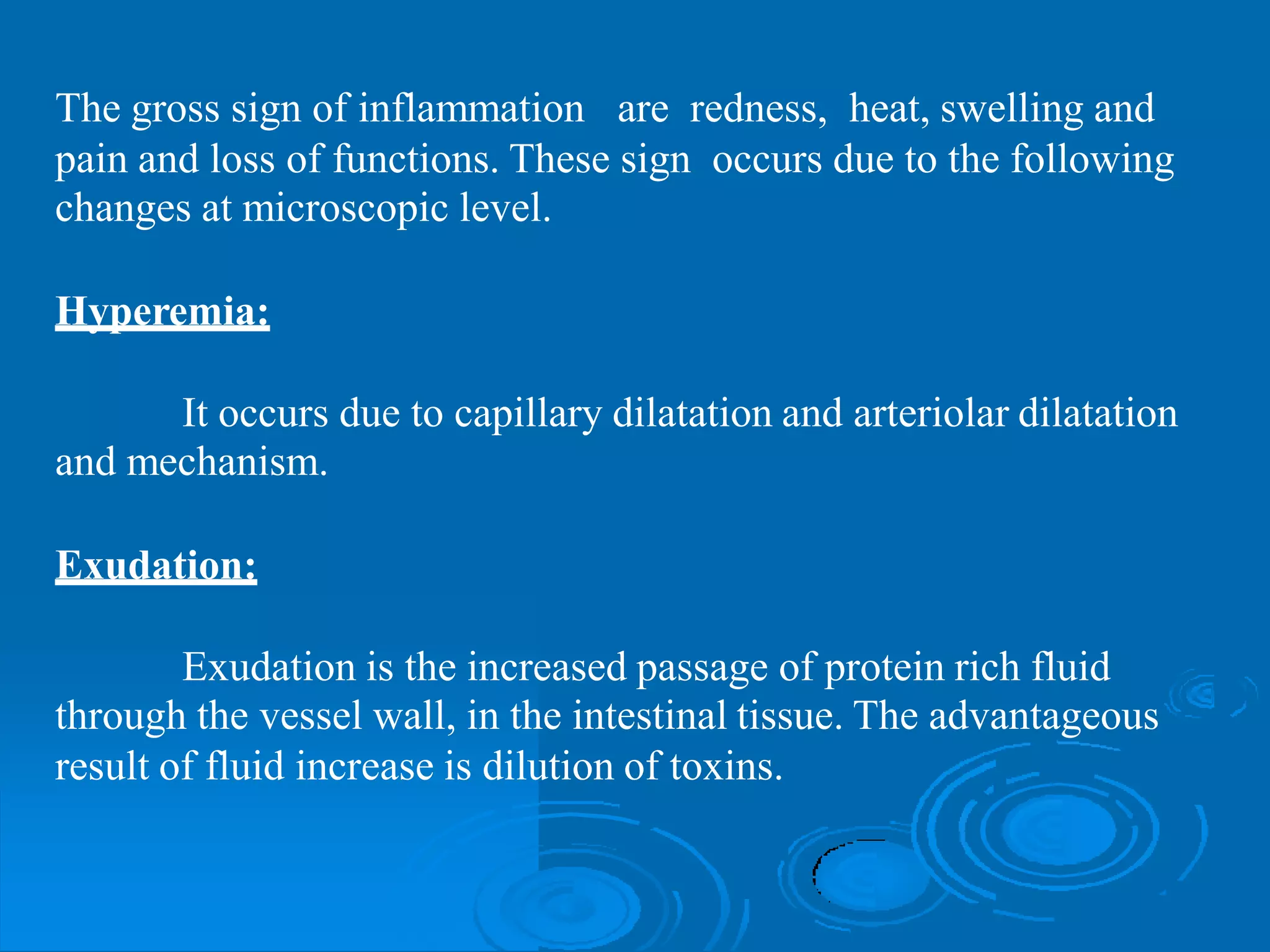 The gross sign of inflammation are redness, heat, swelling and pain and loss of functions. These sign occurs due to the following changes at microscopic level.

Hyperemia:

It occurs due to capillary dilatation and arteriolar dilatation and mechanism.

Exudation:

Exudation is the increased passage of protein rich fluid through the vessel wall, in the intestinal tissue. The advantageous result of fluid increase is dilution of toxins.